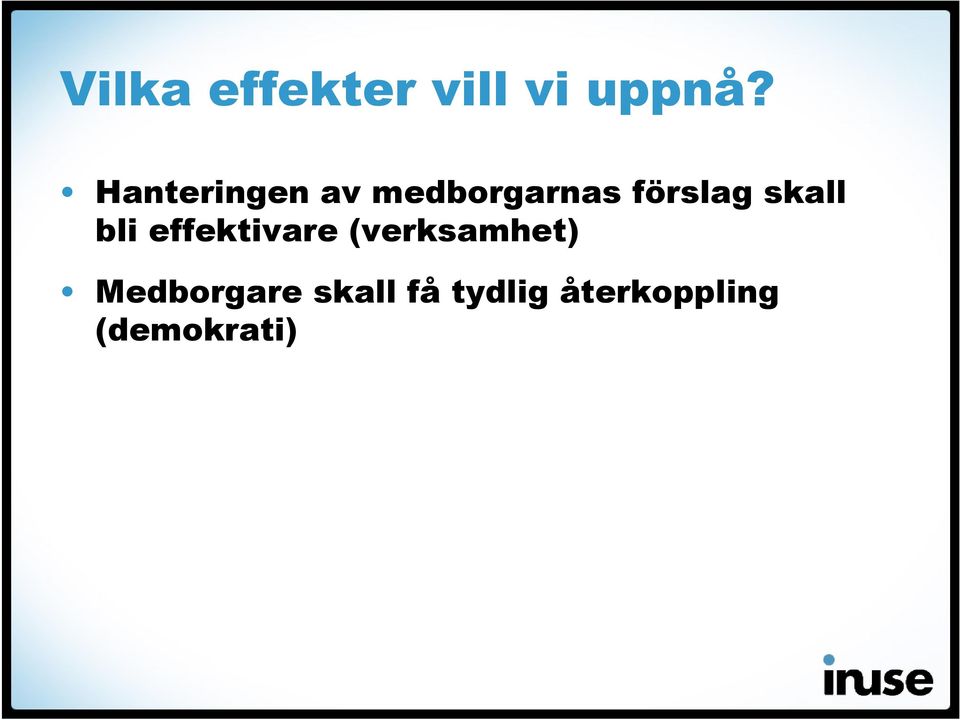 Vilka effekter vill vi uppnå?

• Hanteringen av medborgarnas förslag skall bli effektivare (verksamhet)

• Medborgare skall få tydlig återkoppling (demokrati)

inuse